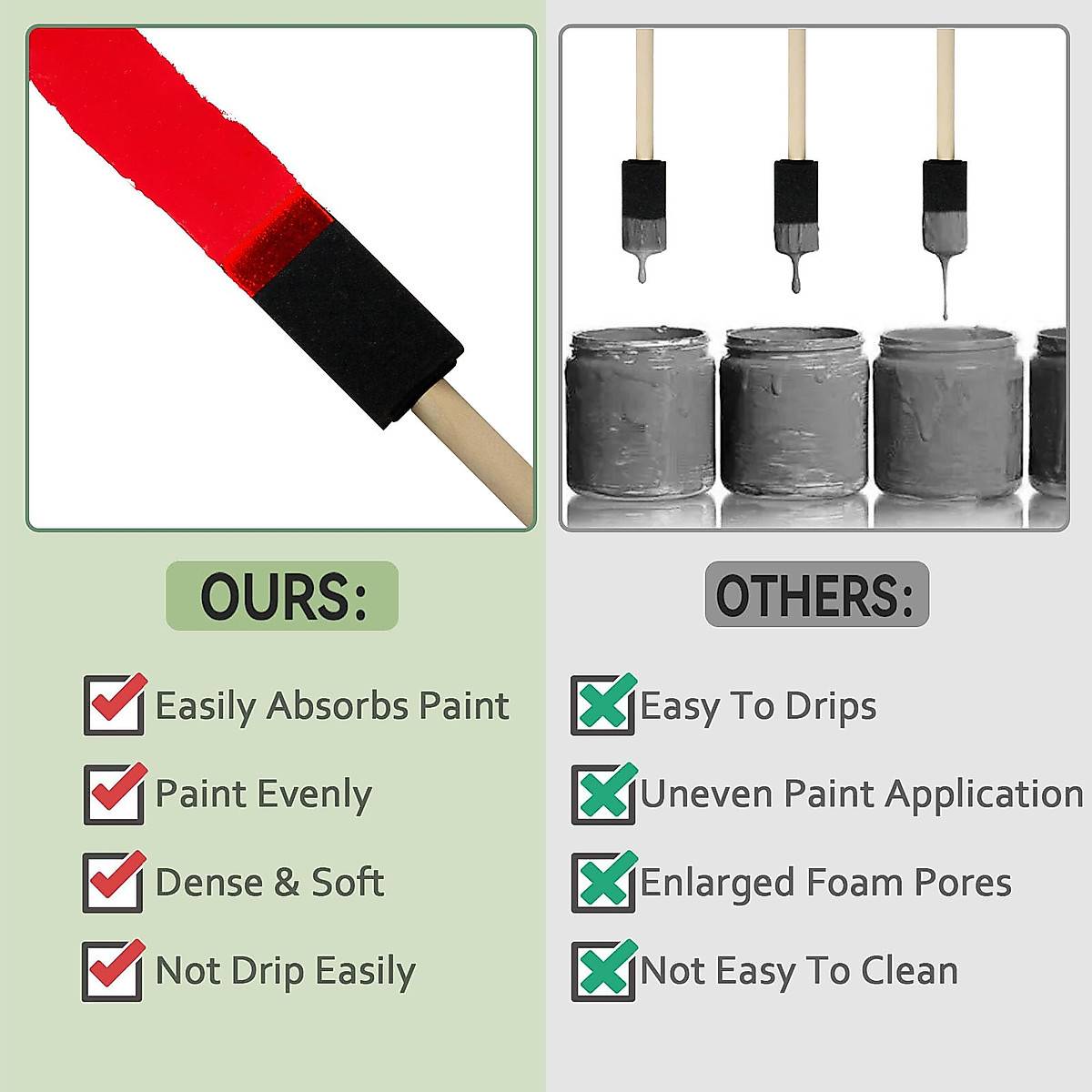 OURS:

Easily Absorbs Paint

Paint Evenly

Dense & Soft

Not Drip Easily

OTHERS:

Easy To Drips

Uneven Paint Application

Enlarged Foam Pores

Not Easy To Clean